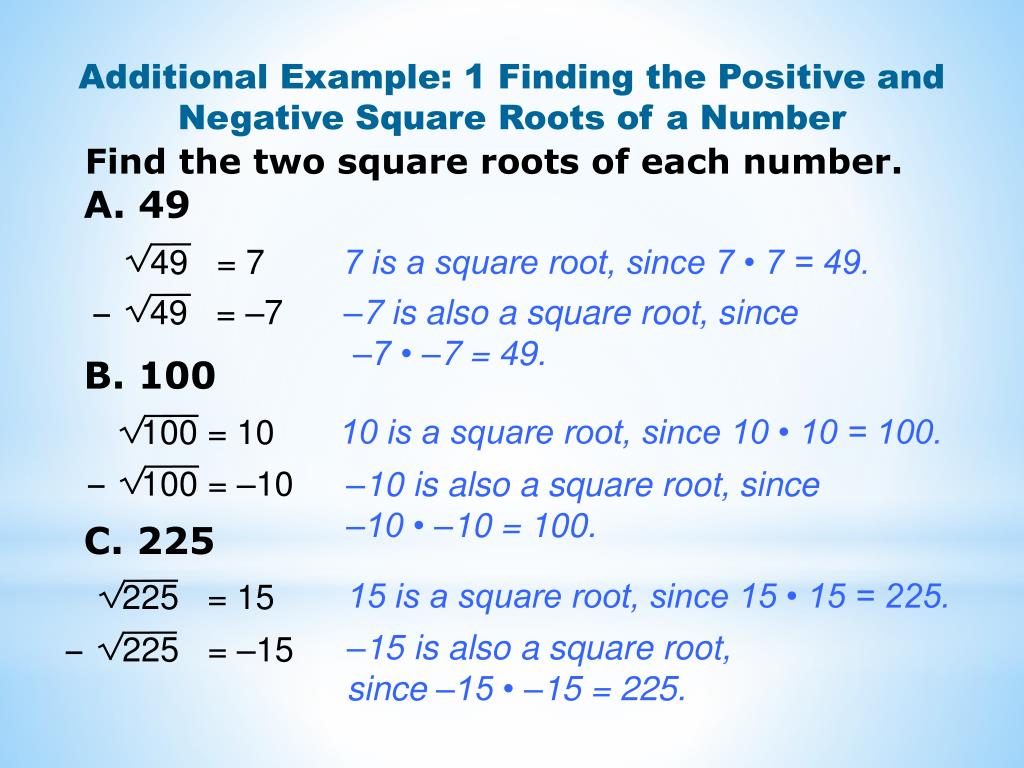 Additional Example: 1 Finding the Positive and Negative Square Roots of a Number

Find the two square roots of each number.

A. 49

$\sqrt{49} = 7$ 7 is a square root, since 7 • 7 = 49.

$-\sqrt{49} = -7$ –7 is also a square root, since –7 • –7 = 49.

B. 100

$\sqrt{100} = 10$ 10 is a square root, since 10 • 10 = 100.

$-\sqrt{100} = -10$ –10 is also a square root, since –10 • –10 = 100.

C. 225

$\sqrt{225} = 15$ 15 is a square root, since 15 • 15 = 225.

$-\sqrt{225} = -15$ –15 is also a square root, since –15 • –15 = 225.